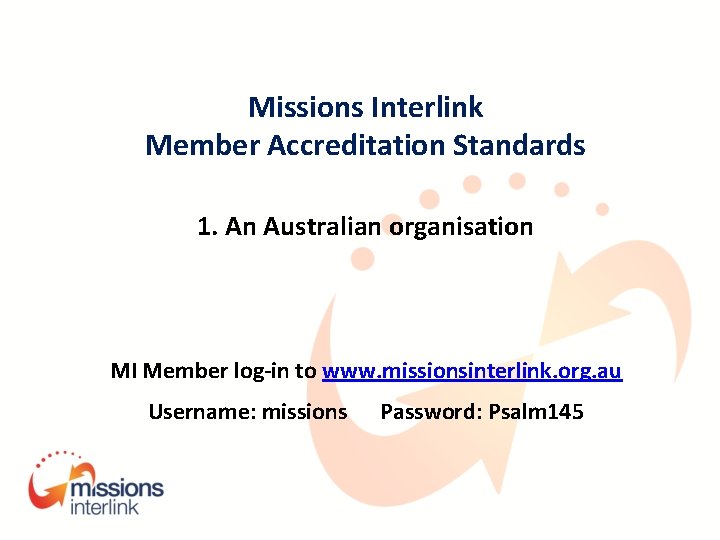 Missions Interlink
Member Accreditation Standards

1. An Australian organisation

MI Member log-in to www.missionsinterlink.org.au

Username: missions Password: Psalm145

missions
interlink